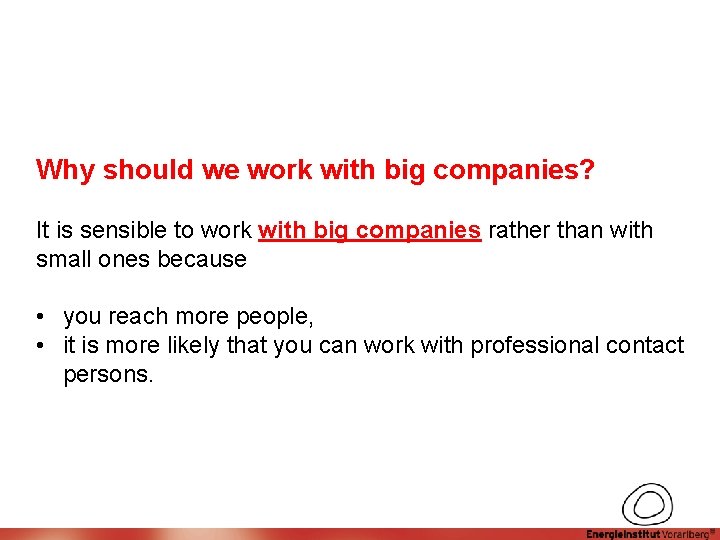 Why should we work with big companies?

It is sensible to work with big companies rather than with small ones because

• you reach more people,
• it is more likely that you can work with professional contact persons.

Energieinstitut Vorarlberg®